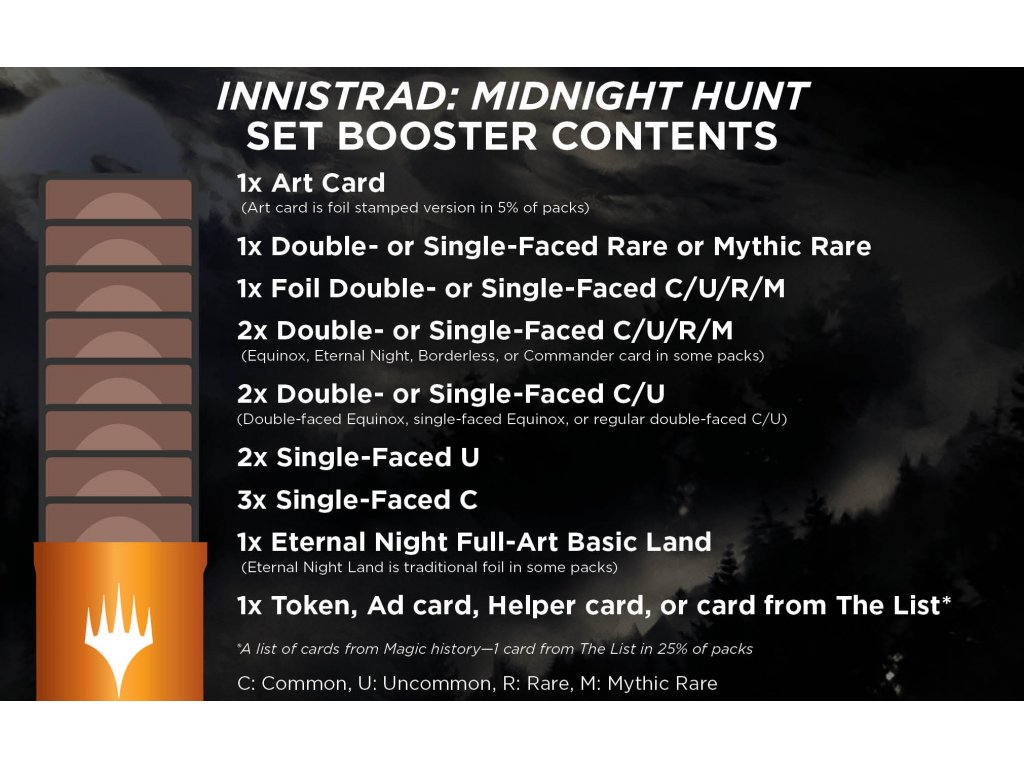 INNISTRAD: MIDNIGHT HUNT
SET BOOSTER CONTENTS

1x Art Card
(Art card is foil stamped version in 5% of packs)

1x Double- or Single-Faced Rare or Mythic Rare

1x Foil Double- or Single-Faced C/U/R/M

2x Double- or Single-Faced C/U/R/M
(Equinox, Eternal Night, Borderless, or Commander card in some packs)

2x Double- or Single-Faced C/U
(Double-faced Equinox, single-faced Equinox, or regular double-faced C/U)

2x Single-Faced U

3x Single-Faced C

1x Eternal Night Full-Art Basic Land
(Eternal Night Land is traditional foil in some packs)

1x Token, Ad card, Helper card, or card from The List*

*A list of cards from Magic history—1 card from The List in 25% of packs

C: Common, U: Uncommon, R: Rare, M: Mythic Rare